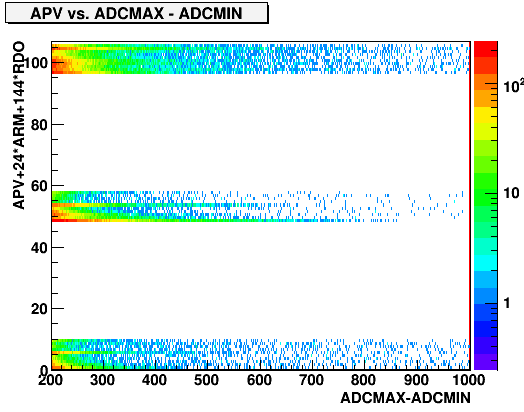 APV vs. ADCMAX - ADCMIN

APV+24*ARM+144*RDO

100
80
60
40
20
0

200 300 400 500 600 700 800 900 1000

ADCMAX-ADCMIN

$10^2$
10
1